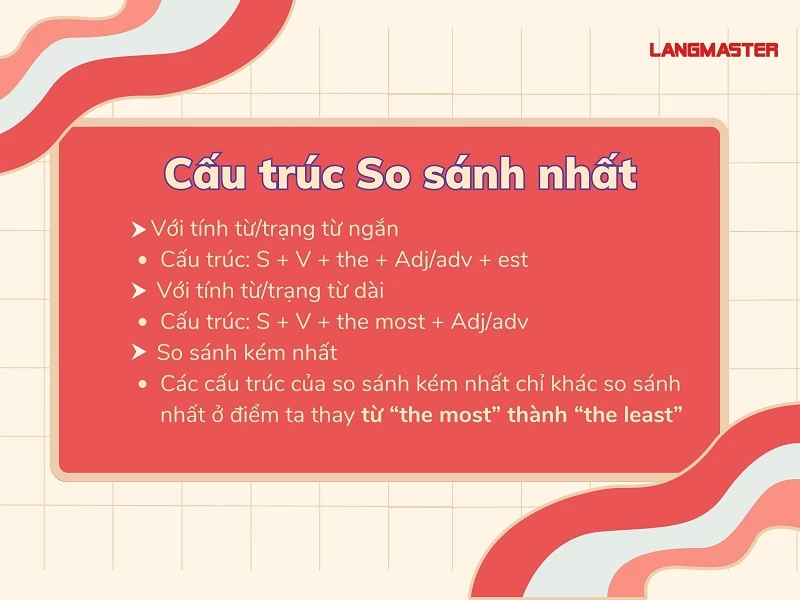 LANGMASTER

Cấu trúc So sánh nhất

➤ Với tính từ/trạng từ ngắn
• Cấu trúc: S + V + the + Adj/adv + est
➤ Với tính từ/trạng từ dài
• Cấu trúc: S + V + the most + Adj/adv
➤ So sánh kém nhất
• Các cấu trúc của so sánh kém nhất chỉ khác so sánh nhất ở điểm ta thay từ “the most” thành “the least”